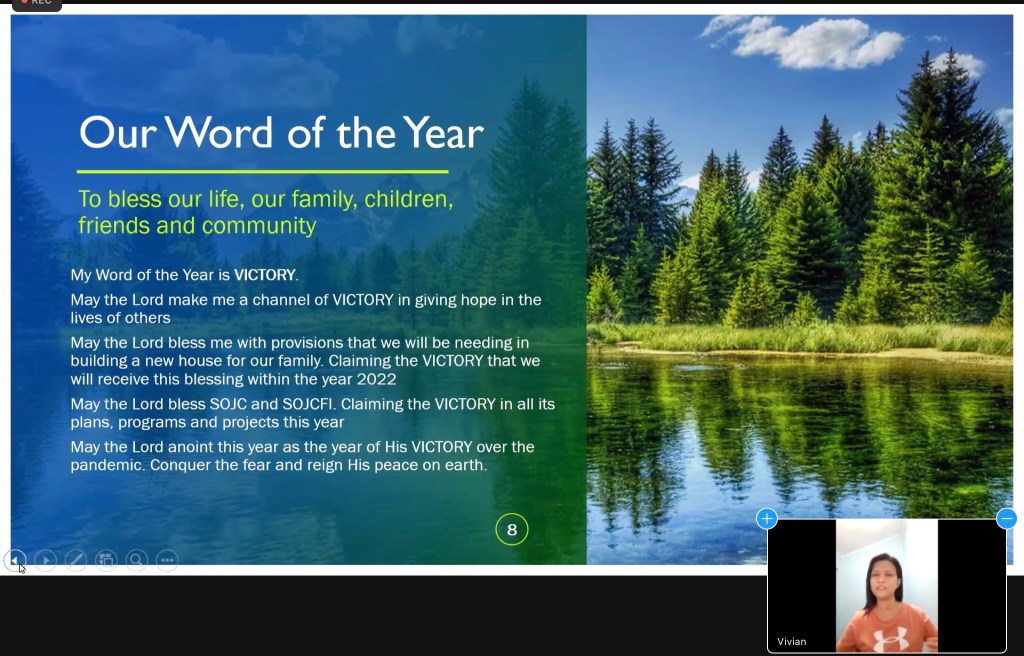 REC

Our Word of the Year

To bless our life, our family, children, friends and community

My Word of the Year is VICTORY.

May the Lord make me a channel of VICTORY in giving hope in the lives of others

May the Lord bless me with provisions that we will be needing in building a new house for our family. Claiming the VICTORY that we will receive this blessing within the year 2022

May the Lord bless SOJC and SOJCFI. Claiming the VICTORY in all its plans, programs and projects this year

May the Lord anoint this year as the year of His VICTORY over the pandemic. Conquer the fear and reign His peace on earth.

8

Vivian